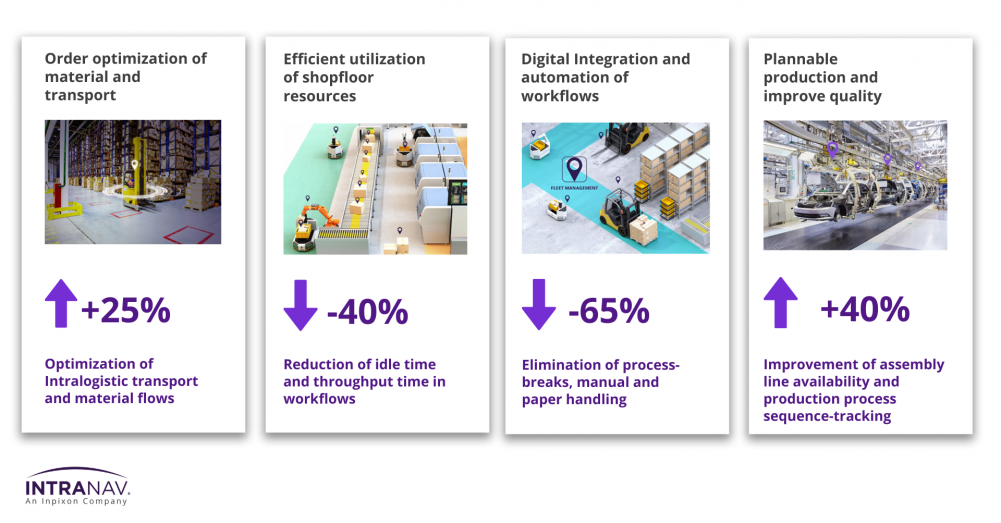 Order optimization of material and transport

+25%

Optimization of Intralogistic transport and material flows

Efficient utilization of shopfloor resources

-40%

Reduction of idle time and throughput time in workflows

Digital Integration and automation of workflows

FLEET MANAGEMENT

-65%

Elimination of process-breaks, manual and paper handling

Plannable production and improve quality

+40%

Improvement of assembly line availability and production process sequence-tracking

INTRANAV.
An Inpixon Company